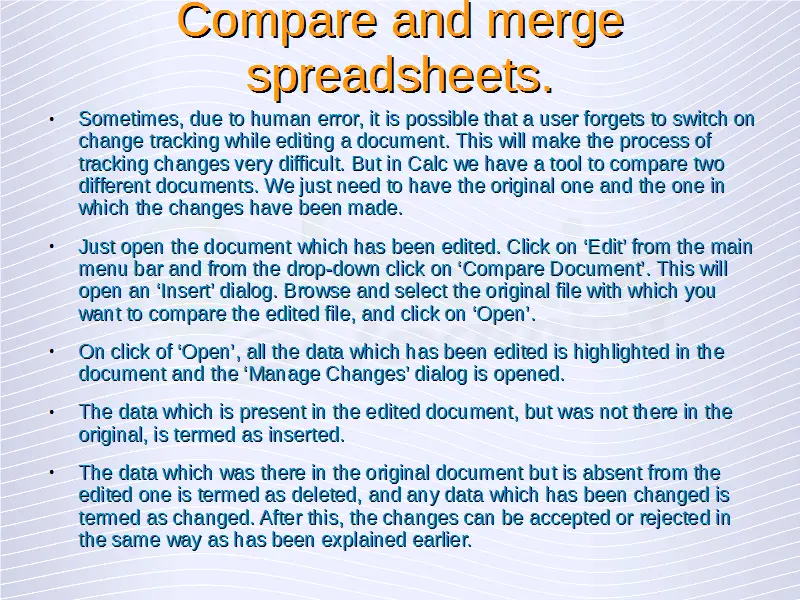 Compare and merge spreadsheets.

• Sometimes, due to human error, it is possible that a user forgets to switch on change tracking while editing a document. This will make the process of tracking changes very difficult. But in Calc we have a tool to compare two different documents. We just need to have the original one and the one in which the changes have been made.

• Just open the document which has been edited. Click on ‘Edit’ from the main menu bar and from the drop-down click on ‘Compare Document’. This will open an ‘Insert’ dialog. Browse and select the original file with which you want to compare the edited file, and click on ‘Open’.

• On click of ‘Open’, all the data which has been edited is highlighted in the document and the ‘Manage Changes’ dialog is opened.

• The data which is present in the edited document, but was not there in the original, is termed as inserted.

• The data which was there in the original document but is absent from the edited one is termed as deleted, and any data which has been changed is termed as changed. After this, the changes can be accepted or rejected in the same way as has been explained earlier.